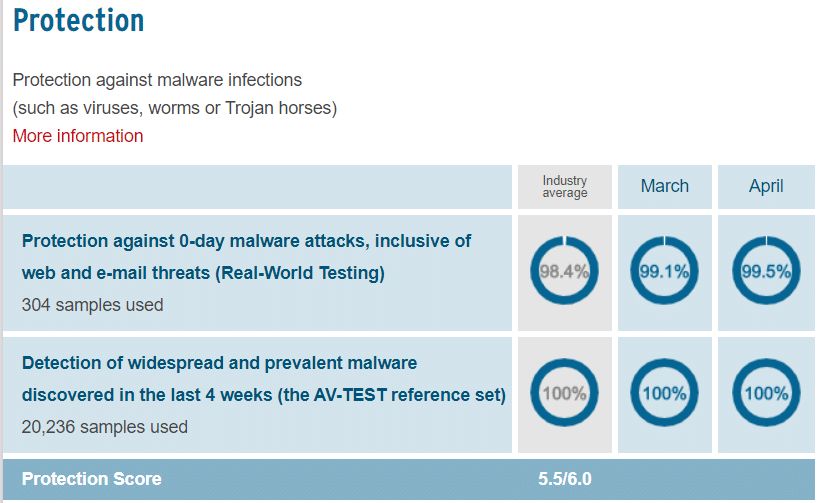 Protection

Protection against malware infections
(such as viruses, worms or Trojan horses)
More information

| | Industry average | March | April |
|---|---|---|---|
| Protection against 0-day malware attacks, inclusive of web and e-mail threats (Real-World Testing) 304 samples used | 98.4% | 99.1% | 99.5% |
| Detection of widespread and prevalent malware discovered in the last 4 weeks (the AV-TEST reference set) 20,236 samples used | 100% | 100% | 100% |
| Protection Score | 5.5/6.0 | | |